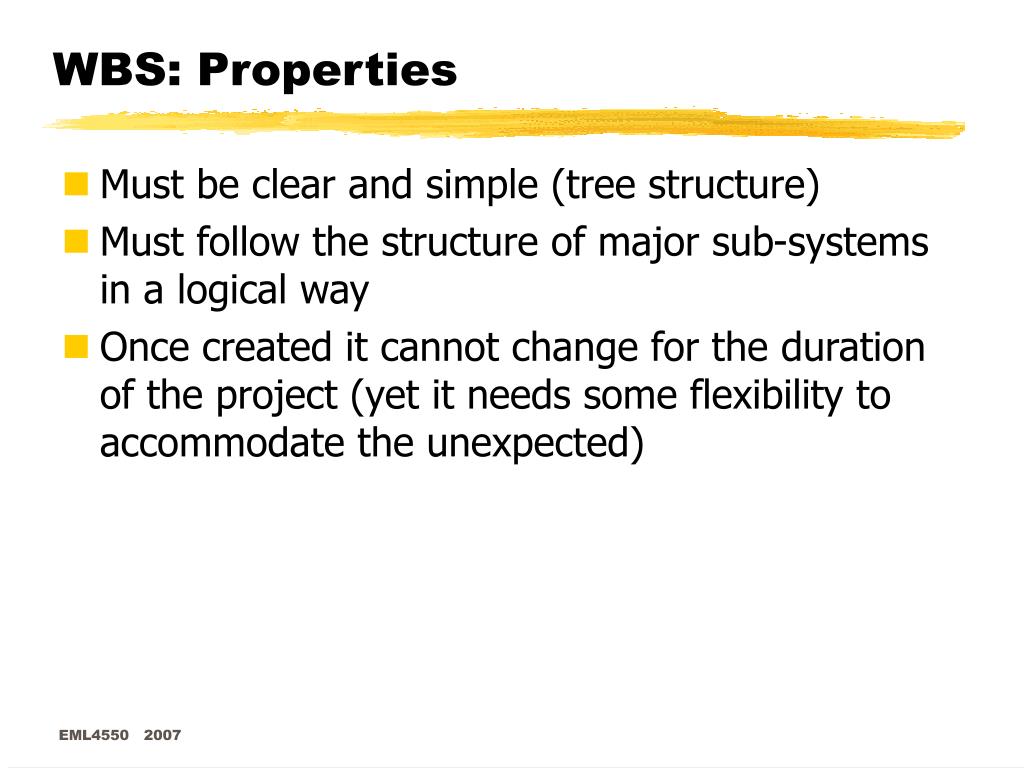 WBS: Properties

Must be clear and simple (tree structure)

Must follow the structure of major sub-systems in a logical way

Once created it cannot change for the duration of the project (yet it needs some flexibility to accommodate the unexpected)

EML4550 2007